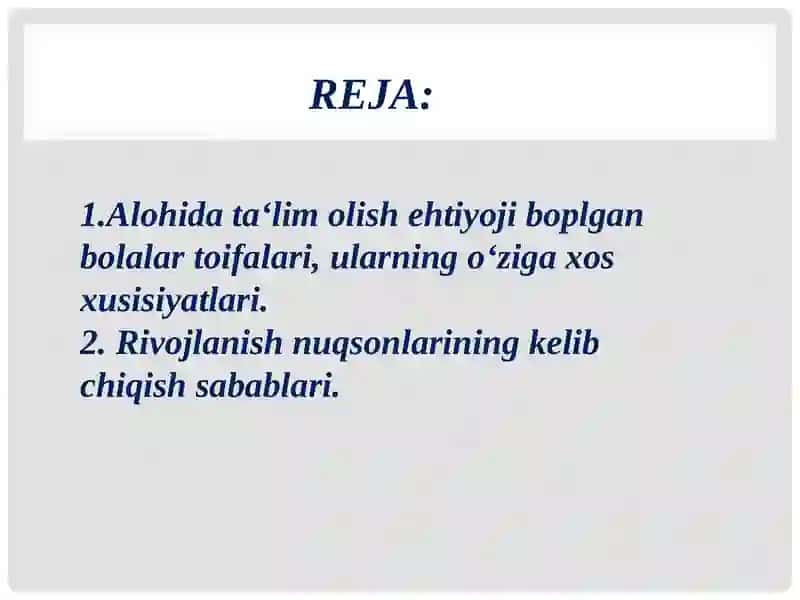 REJA:

1.Alohida ta‘lim olish ehtiyoji boplgan bolalar toifalari, ularning o‘ziga xos xusisiyatlari.
2. Rivojlanish nuqsonlarining kelib chiqish sabablari.